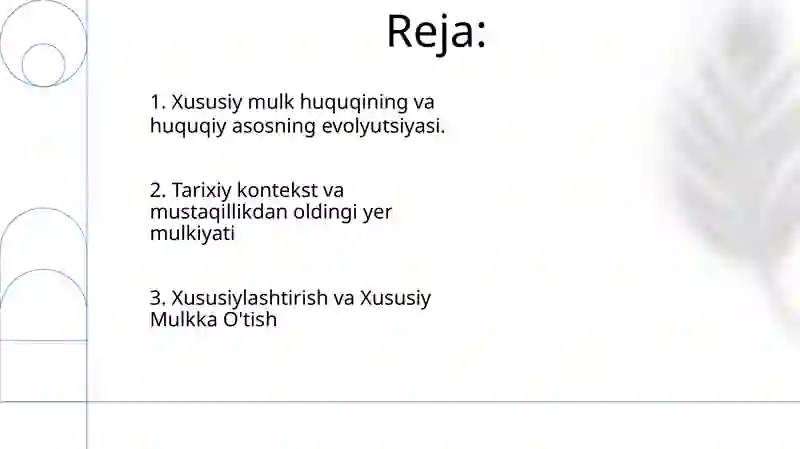 Reja:

1. Xususiy mulk huquqining va huquqiy asosning evolyutsiyasi.

2. Tarixiy kontekst va mustaqillikdan oldingi yer mulkiyati

3. Xususiylashtirish va Xususiy Mulkka O'tish